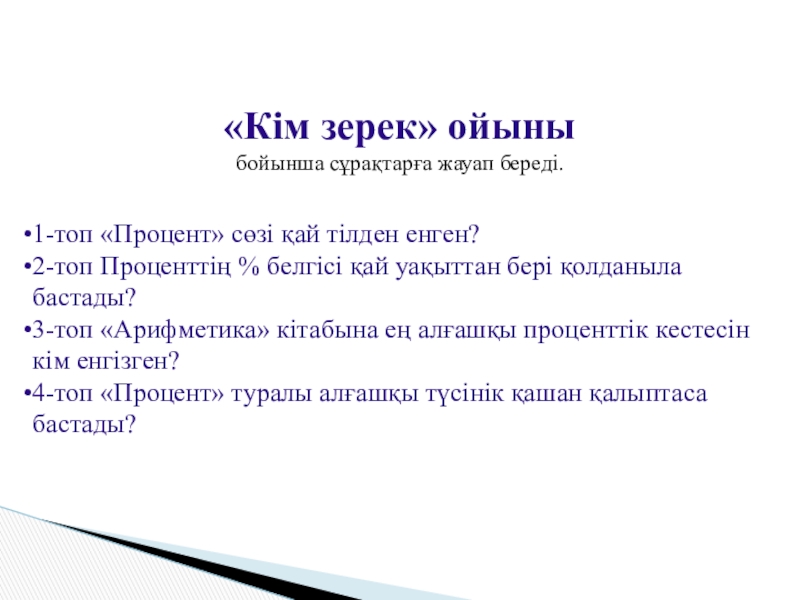 «Кім зерек» ойыны

бойынша сұрақтарға жауап береді.

•1-топ «Процент» сөзі қай тілден енген?
•2-топ Проценттің % белгісі қай уақыттан бері қолданыла бастады?
•3-топ «Арифметика» кітабына ең алғашқы проценттік кестесін кім енгізген?
•4-топ «Процент» туралы алғашқы түсінік қашан қалыптаса бастады?